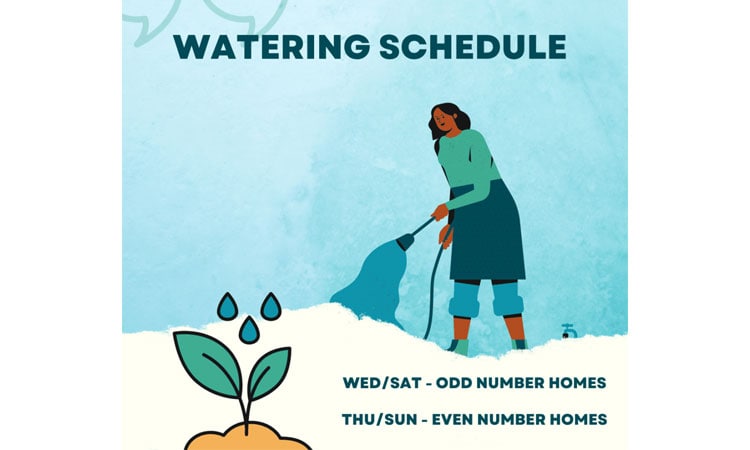 WATERING SCHEDULE

WED/SAT - ODD NUMBER HOMES

THU/SUN - EVEN NUMBER HOMES